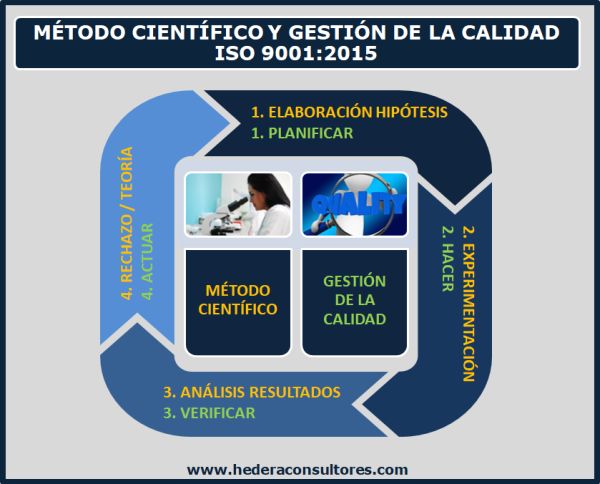 MÉTODO CIENTÍFICO Y GESTIÓN DE LA CALIDAD
ISO 9001:2015

1. ELABORACIÓN HIPÓTESIS
1. PLANIFICAR

2. EXPERIMENTACIÓN
2. HACER

3. ANÁLISIS RESULTADOS
3. VERIFICAR

4. RECHAZO / TEORÍA
4. ACTUAR

QUALITY

MÉTODO CIENTÍFICO

GESTIÓN DE LA CALIDAD

www.hederaconsultores.com